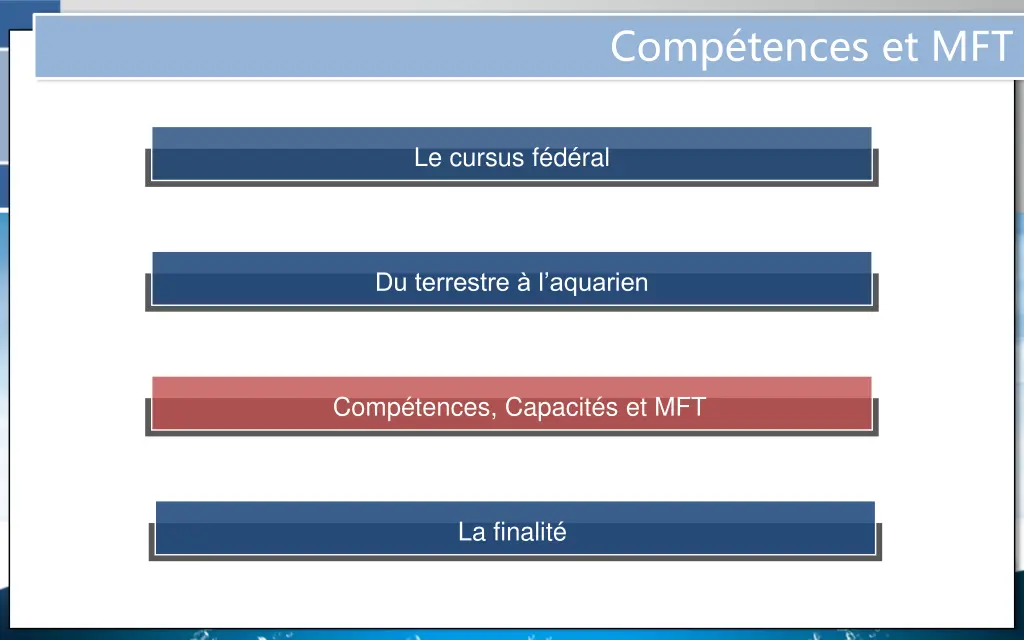 Compétences et MFT

Le cursus fédéral

Du terrestre à l’aquarien

Compétences, Capacités et MFT

La finalité